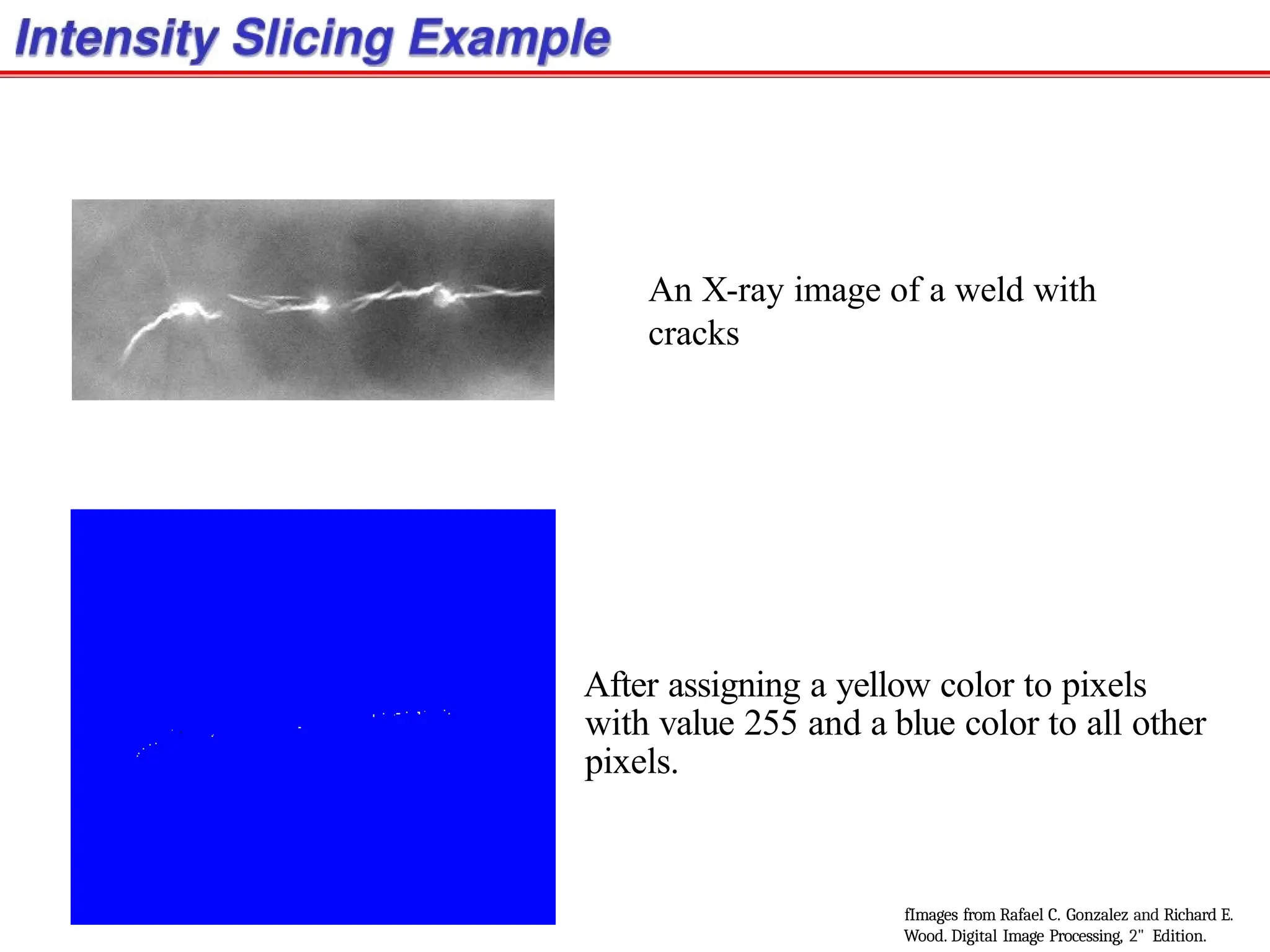 Intensity Slicing Example

An X-ray image of a weld with cracks

After assigning a yellow color to pixels with value 255 and a blue color to all other pixels.

fImages from Rafael C. Gonzalez and Richard E. Wood. Digital Image Processing, 2" Edition.